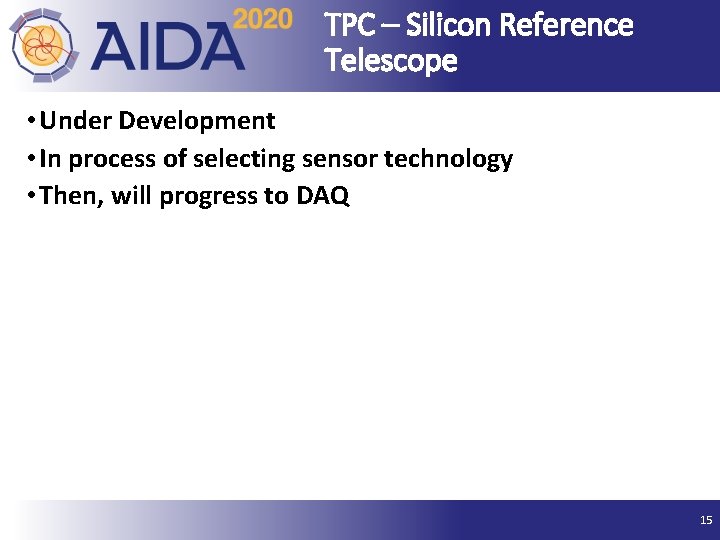 AIDA 2020

TPC – Silicon Reference Telescope

• Under Development
• In process of selecting sensor technology
• Then, will progress to DAQ

15